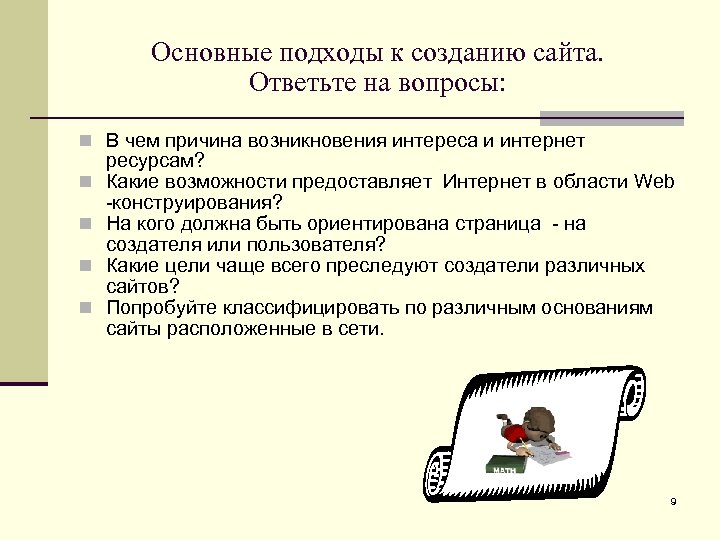 Основные подходы к созданию сайта. Ответьте на вопросы:

В чем причина возникновения интереса и интернет ресурсам?
Какие возможности предоставляет Интернет в области Web -конструирования?
На кого должна быть ориентирована страница - на создателя или пользователя?
Какие цели чаще всего преследуют создатели различных сайтов?
Попробуйте классифицировать по различным основаниям сайты расположенные в сети.

MATH

9